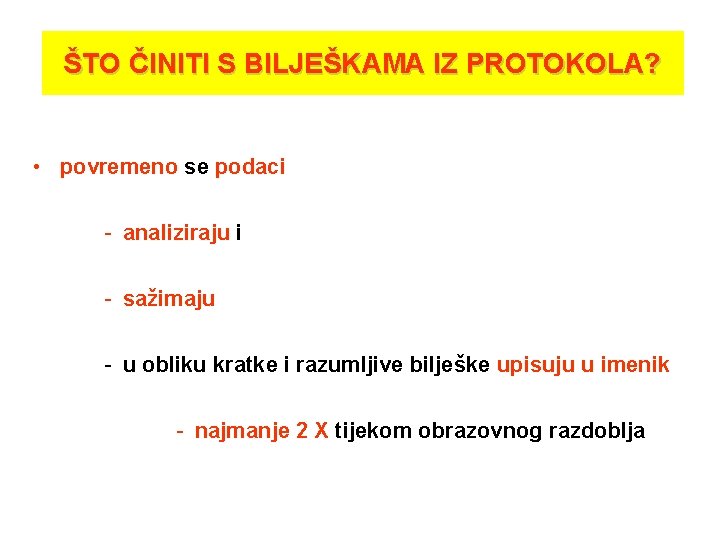 ŠTO ČINITI S BILJEŠKAMA IZ PROTOKOLA?

• povremeno se podaci

- analiziraju i

- sažimaju

- u obliku kratke i razumljive bilješke upisuju u imenik

- najmanje 2 X tijekom obrazovnog razdoblja